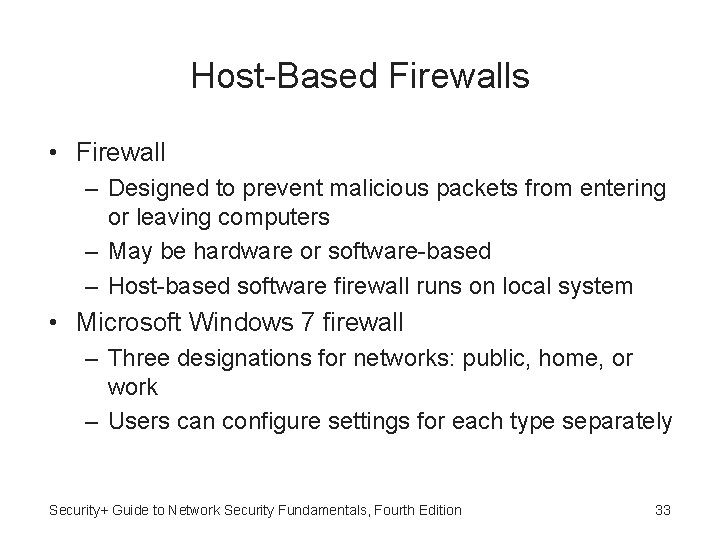 Host-Based Firewalls

• Firewall
– Designed to prevent malicious packets from entering or leaving computers
– May be hardware or software-based
– Host-based software firewall runs on local system
• Microsoft Windows 7 firewall
– Three designations for networks: public, home, or work
– Users can configure settings for each type separately

Security+ Guide to Network Security Fundamentals, Fourth Edition

33